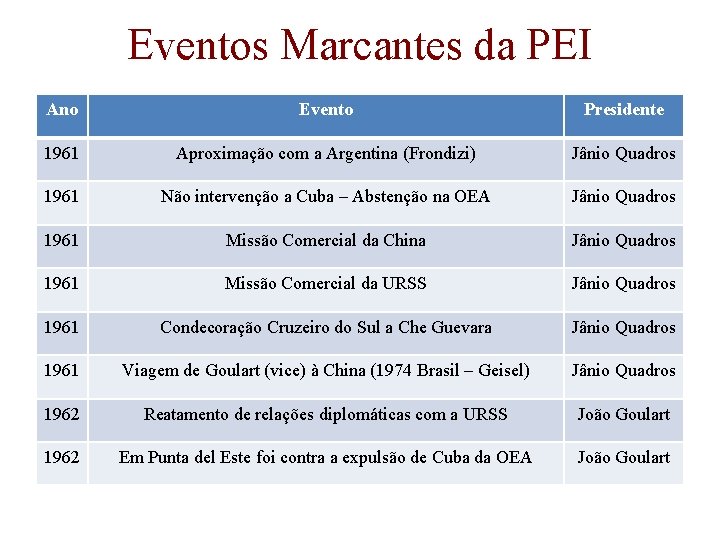 Eventos Marcantes da PEI

| Ano | Evento | Presidente |
|---|---|---|
| 1961 | Aproximação com a Argentina (Frondizi) | Jânio Quadros |
| 1961 | Não intervenção a Cuba – Abstenção na OEA | Jânio Quadros |
| 1961 | Missão Comercial da China | Jânio Quadros |
| 1961 | Missão Comercial da URSS | Jânio Quadros |
| 1961 | Condecoração Cruzeiro do Sul a Che Guevara | Jânio Quadros |
| 1961 | Viagem de Goulart (vice) à China (1974 Brasil – Geisel) | Jânio Quadros |
| 1962 | Reatamento de relações diplomáticas com a URSS | João Goulart |
| 1962 | Em Punta del Este foi contra a expulsão de Cuba da OEA | João Goulart |